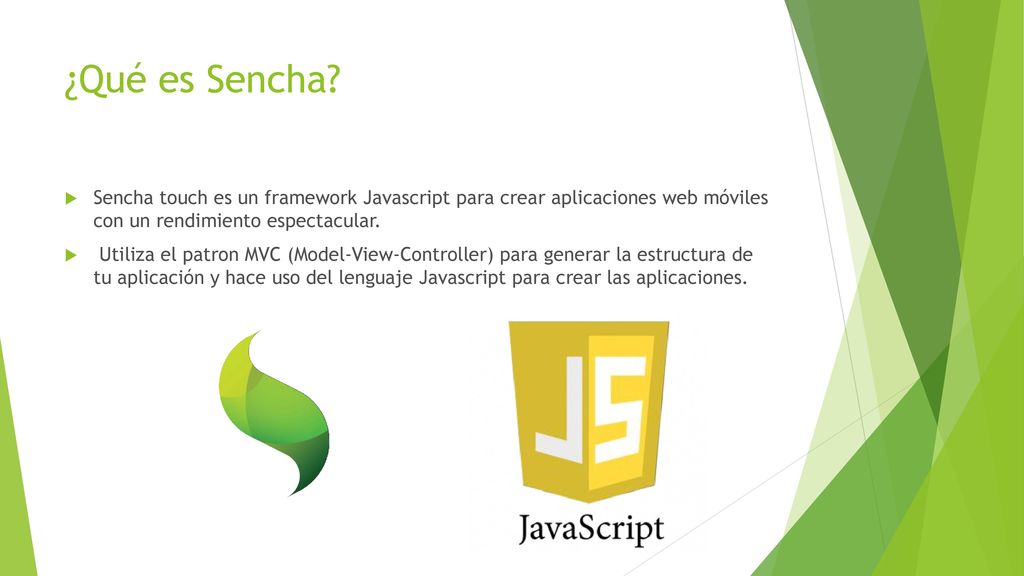 ¿Qué es Sencha?

Sencha touch es un framework Javascript para crear aplicaciones web móviles con un rendimiento espectacular.

Utiliza el patron MVC (Model-View-Controller) para generar la estructura de tu aplicación y hace uso del lenguaje Javascript para crear las aplicaciones.

JS

JavaScript